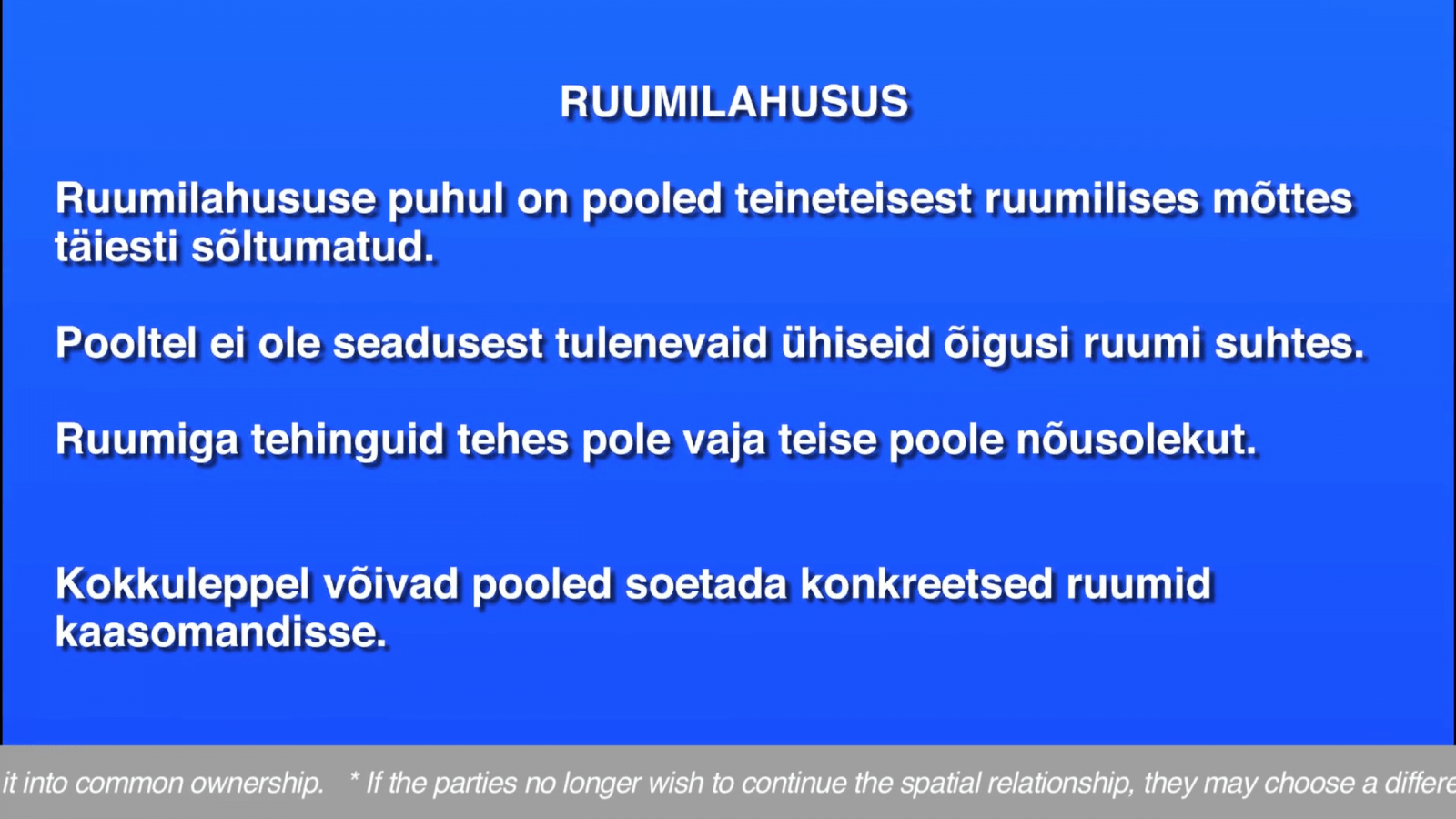 RUUMILAHUSUS

Ruumilahususe puhul on pooled teineteisest ruumilises mõttes täiesti sõltumatud.

Pooltel ei ole seadusest tulenevaid ühiseid õigusi ruumi suhtes.

Ruumiga tehinguid tehes pole vaja teise poole nõusolekut.

Kokkuleppel võivad pooled soetada konkreetsed ruumid kaasomandisse.

it into common ownership. * If the parties no longer wish to continue the spatial relationship, they may choose a differe